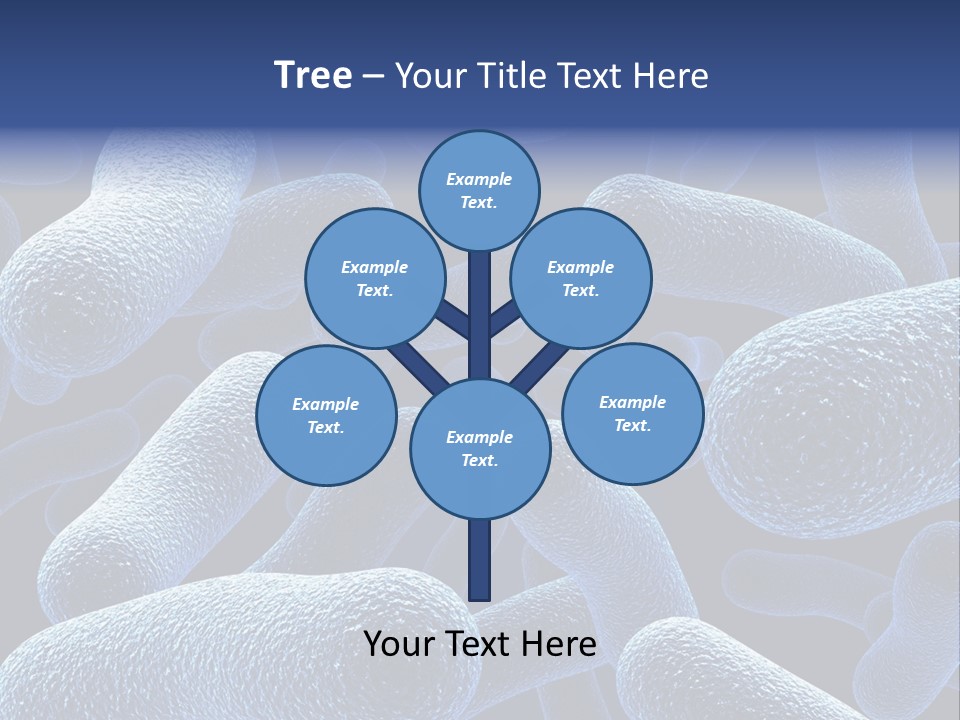 Tree – Your Title Text Here

Example Text.

Example Text.

Example Text.

Example Text.

Example Text.

Example Text.

Your Text Here